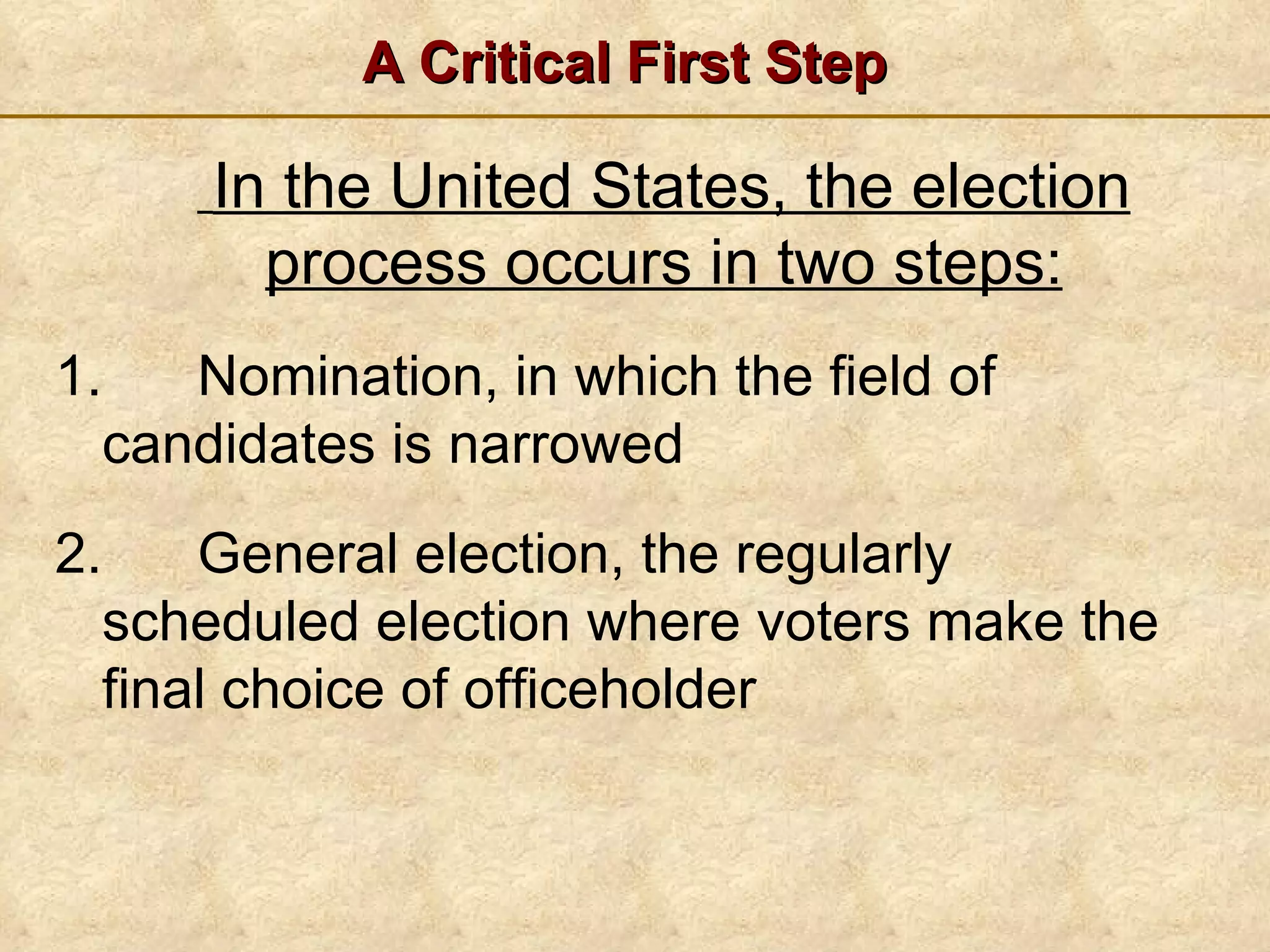 A Critical First Step

In the United States, the election process occurs in two steps:

1. Nomination, in which the field of candidates is narrowed

2. General election, the regularly scheduled election where voters make the final choice of officeholder